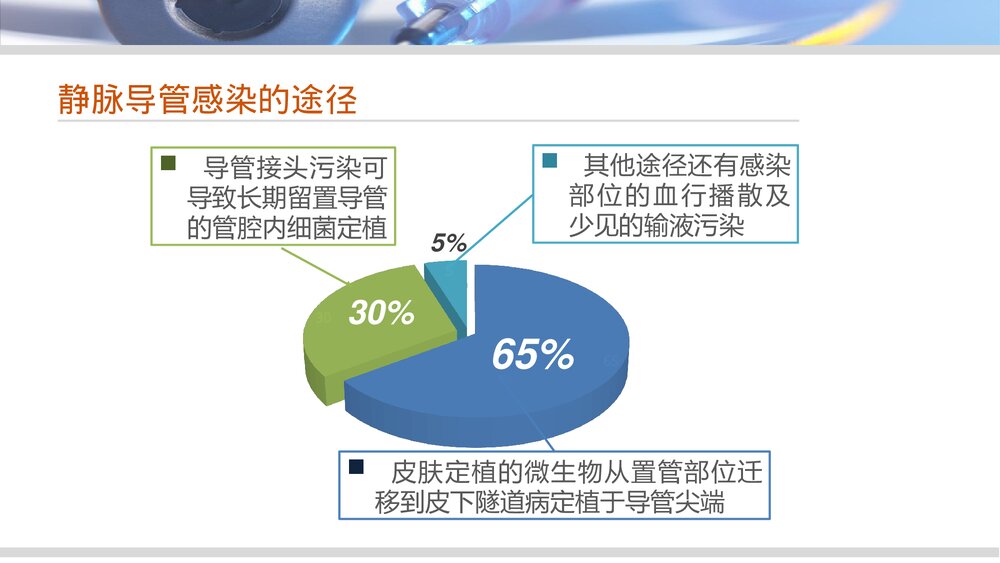 静脉导管感染的途径

导管接头污染可导致长期留置导管的管腔内细菌定植

其他途径还有感染部位的血行播散及少见的输液污染

5%

30%

65%

皮肤定植的微生物从置管部位迁移到皮下隧道病定植于导管尖端